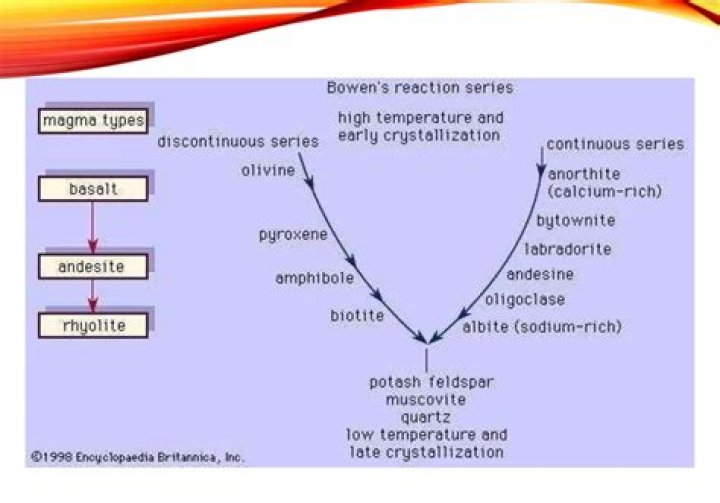 Bowen's reaction series

high temperature and early crystallization

magma types

basalt

andesite

rhyolite

discontinuous series

olivine

pyroxene

amphibole

biotite

continuous series

anorthite (calcium-rich)

bytownite

labradorite

andesine

oligoclase

albite (sodium-rich)

potash feldspar
muscovite
quartz
low temperature and late crystallization

©1998 Encyclopaedia Britannica, Inc.